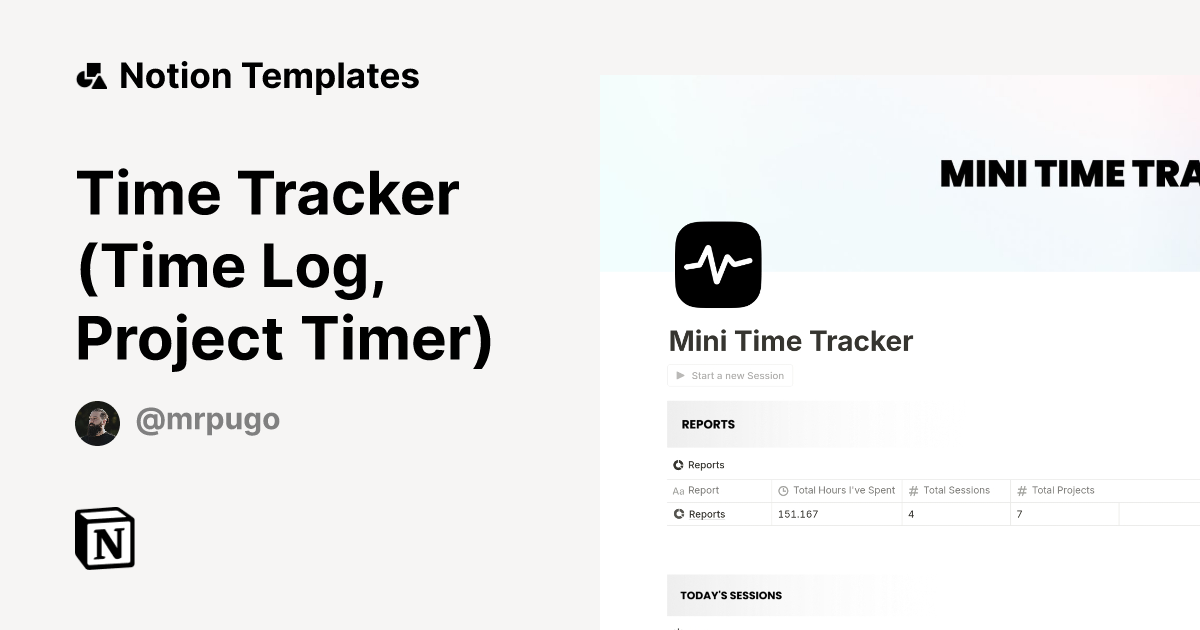 Notion Templates

Time Tracker (Time Log, Project Timer)

@mrpugo

N

MINI TIME TRA

Mini Time Tracker

Start a new Session

REPORTS

Reports

| Report | Total Hours I've Spent | Total Sessions | Total Projects |
|---|---|---|---|
| Reports | 151.167 | 4 | 7 |

TODAY'S SESSIONS